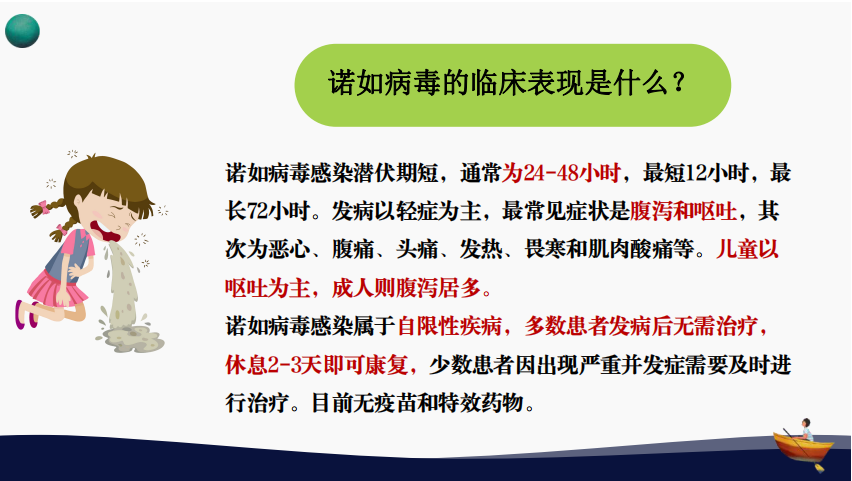 诺如病毒的临床表现是什么？

诺如病毒感染潜伏期短，通常为24-48小时，最短12小时，最长72小时。发病以轻症为主，最常见症状是腹泻和呕吐，其次为恶心、腹痛、头痛、发热、畏寒和肌肉酸痛等。儿童以呕吐为主，成人则腹泻居多。
诺如病毒感染属于自限性疾病，多数患者发病后无需治疗，休息2-3天即可康复，少数患者因出现严重并发症需要及时进行治疗。目前无疫苗和特效药物。